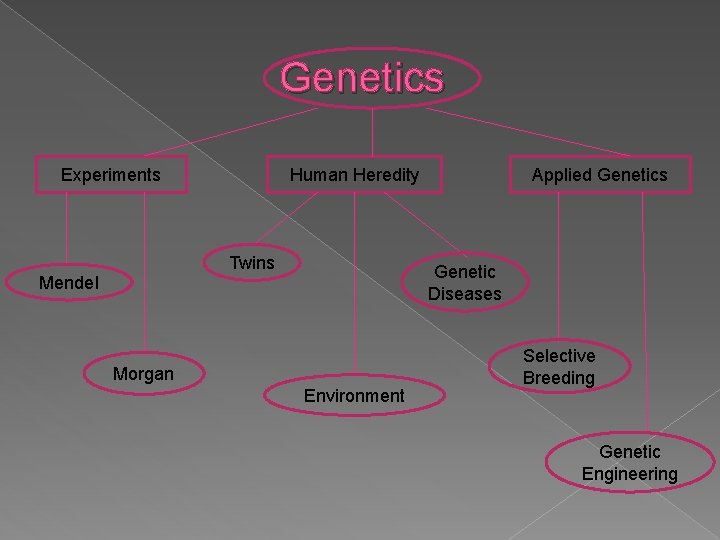 Genetics

Experiments

Human Heredity

Applied Genetics

Mendel

Morgan

Twins

Environment

Genetic Diseases

Selective Breeding

Genetic Engineering